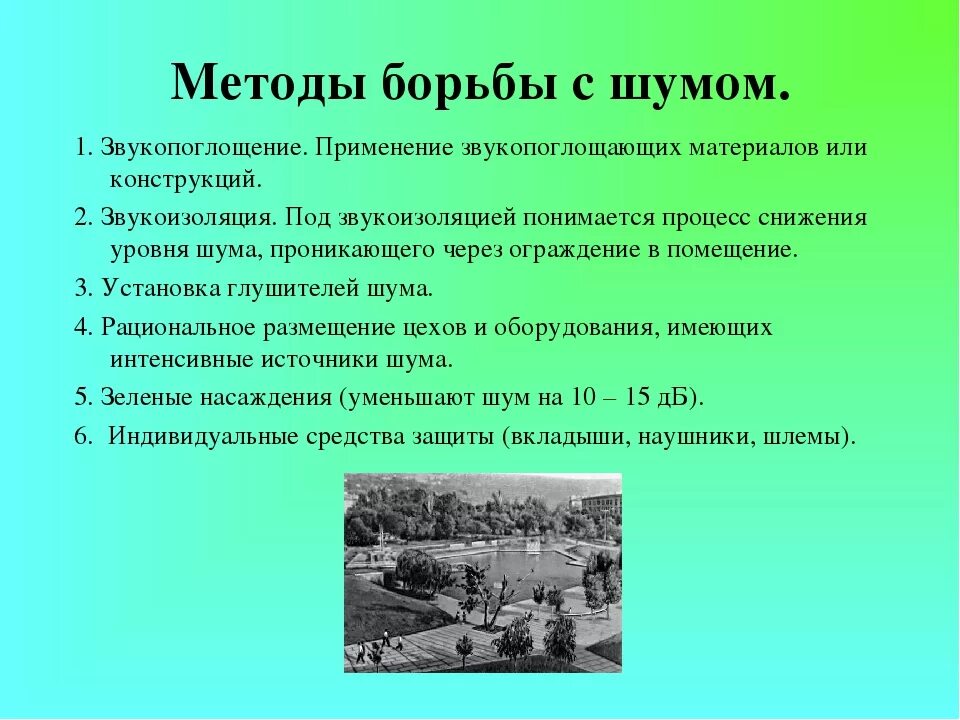 Методы борьбы с шумом.

1. Звукопоглощение. Применение звукопоглощающих материалов или конструкций.

2. Звукоизоляция. Под звукоизоляцией понимается процесс снижения уровня шума, проникающего через ограждение в помещение.

3. Установка глушителей шума.

4. Рациональное размещение цехов и оборудования, имеющих интенсивные источники шума.

5. Зеленые насаждения (уменьшают шум на 10 – 15 дБ).

6. Индивидуальные средства защиты (вкладыши, наушники, шлемы).